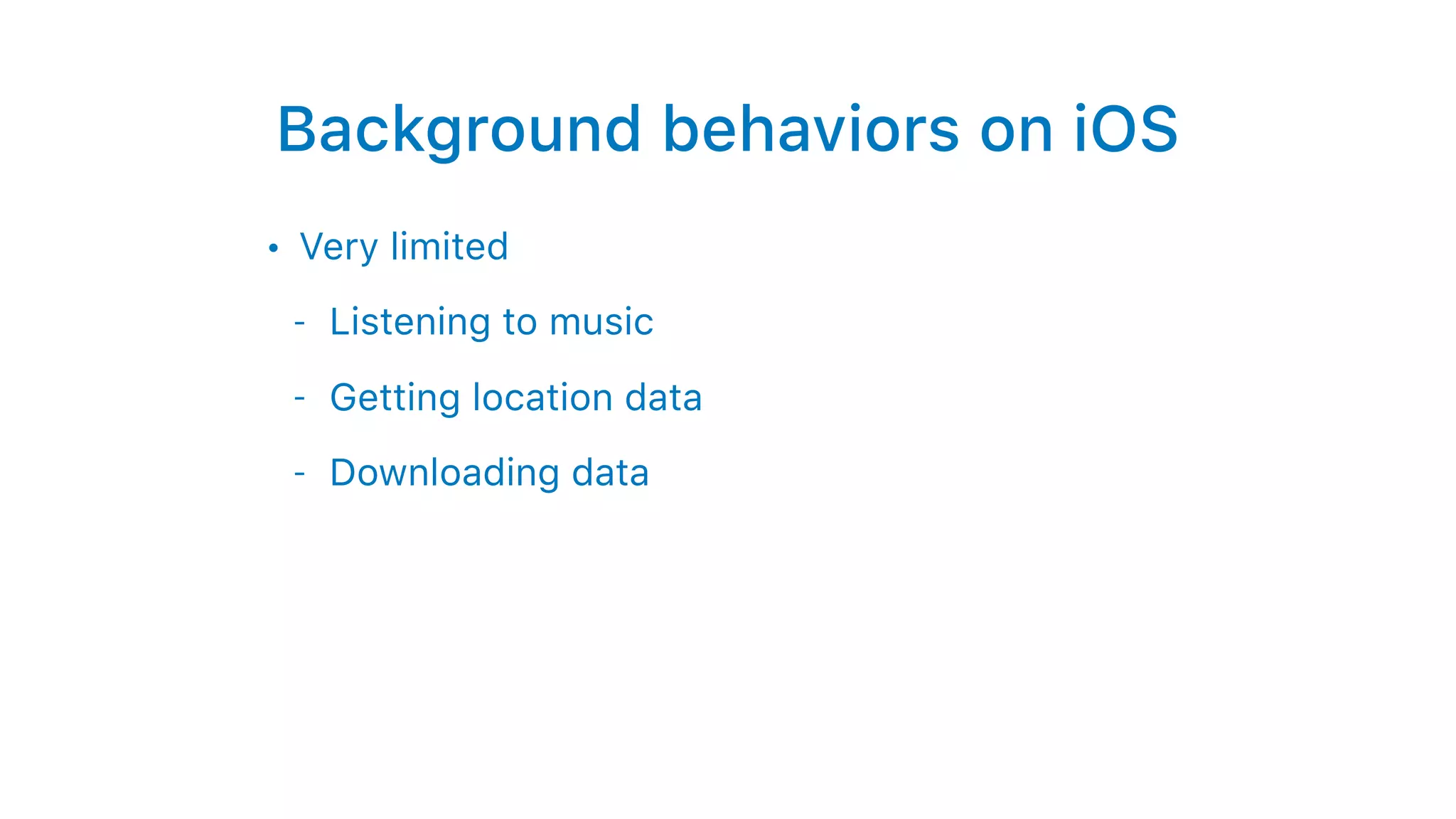 Background behaviors on iOS

• Very limited

- Listening to music

- Getting location data

- Downloading data